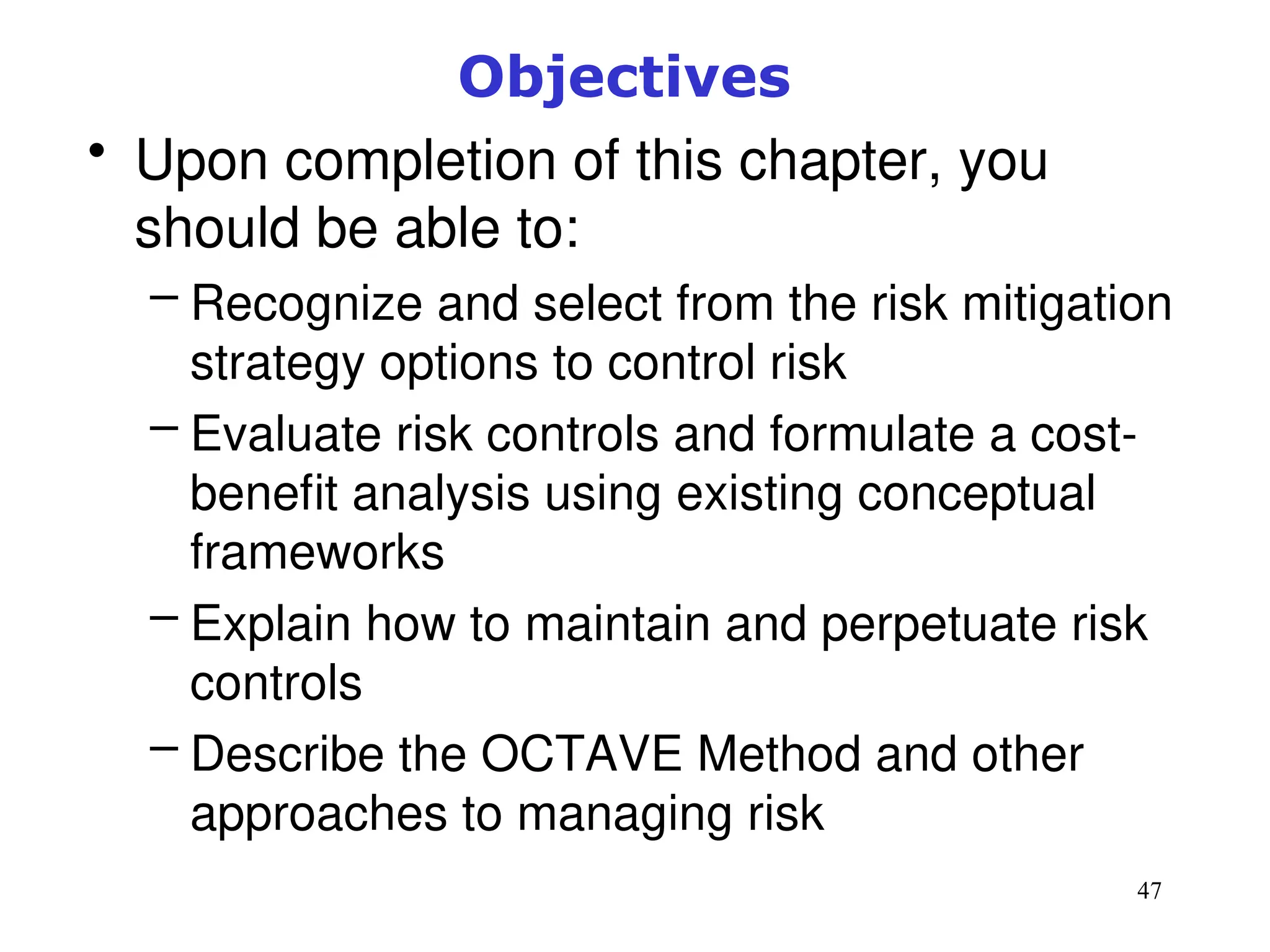 Objectives

• Upon completion of this chapter, you should be able to:

– Recognize and select from the risk mitigation strategy options to control risk

– Evaluate risk controls and formulate a cost-benefit analysis using existing conceptual frameworks

– Explain how to maintain and perpetuate risk controls

– Describe the OCTAVE Method and other approaches to managing risk

47